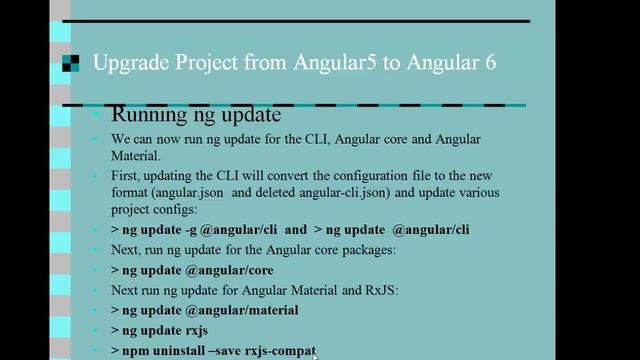 Upgrade Project from Angular5 to Angular 6

Running ng update

We can now run ng update for the CLI, Angular core and Angular Material.

First, updating the CLI will convert the configuration file to the new format (angular.json and deleted angular-cli.json) and update various project configs:

> ng update -g @angular/cli and > ng update @angular/cli

Next, run ng update for the Angular core packages:

> ng update @angular/core

Next run ng update for Angular Material and RxJS:

> ng update @angular/material

> ng update rxjs

> npm uninstall –save rxjs-compat